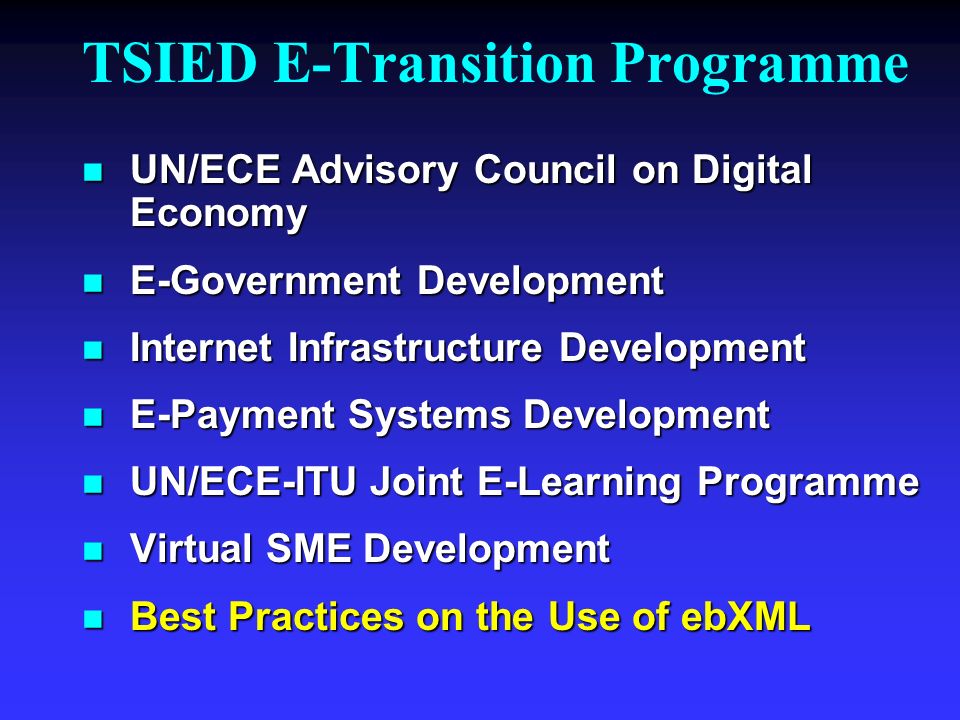 TSIED E-Transition Programme

- UN/ECE Advisory Council on Digital Economy
- E-Government Development
- Internet Infrastructure Development
- E-Payment Systems Development
- UN/ECE-ITU Joint E-Learning Programme
- Virtual SME Development
- Best Practices on the Use of ebXML